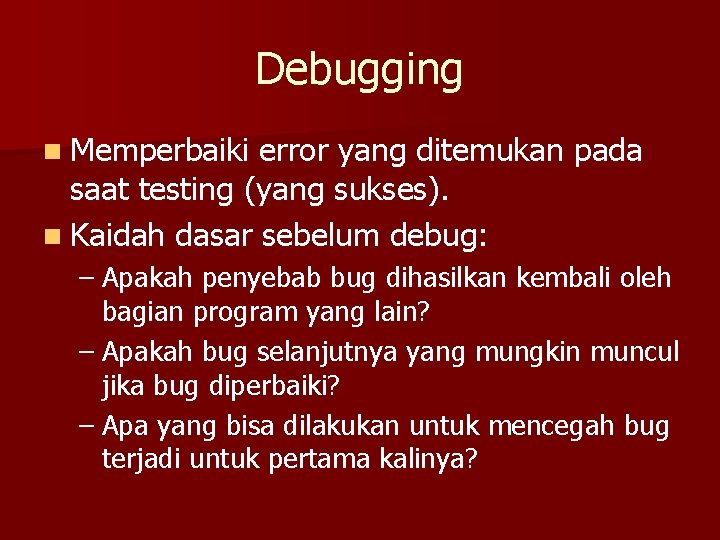 Debugging

Memperbaiki error yang ditemukan pada saat testing (yang sukses).

Kaidah dasar sebelum debug:

– Apakah penyebab bug dihasilkan kembali oleh bagian program yang lain?

– Apakah bug selanjutnya yang mungkin muncul jika bug diperbaiki?

– Apa yang bisa dilakukan untuk mencegah bug terjadi untuk pertama kalinya?